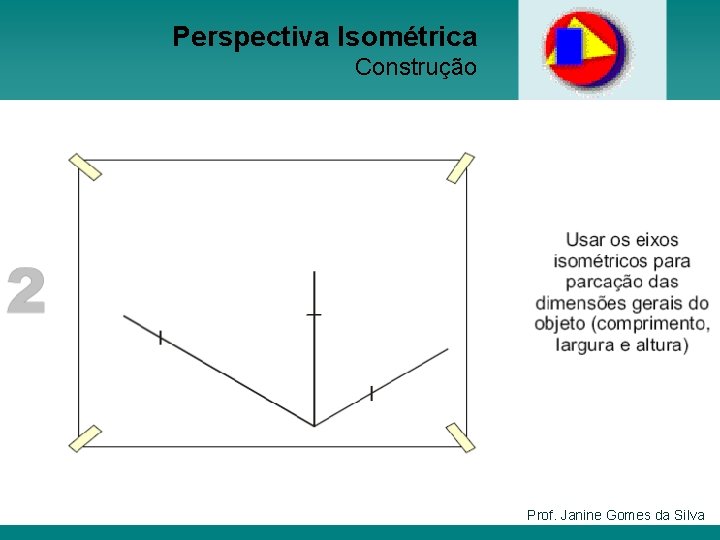 Perspectiva Isométrica
Construção

2

Usar os eixos isométricos para parcação das dimensões gerais do objeto (comprimento, largura e altura)

Prof. Janine Gomes da Silva